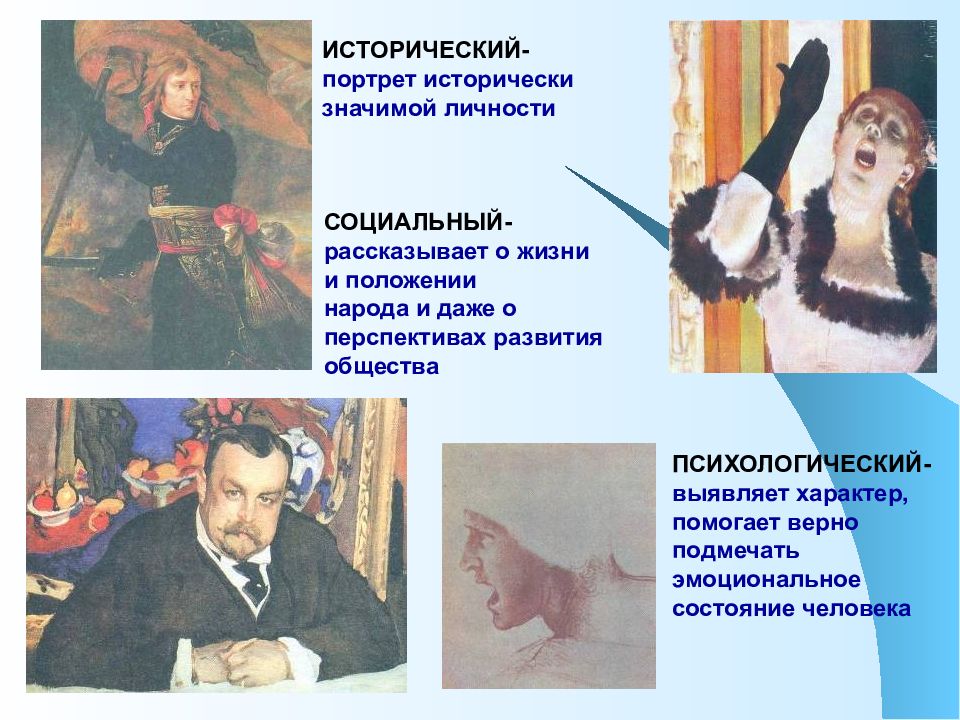 ИСТОРИЧЕСКИЙ-
портрет исторически значимой личности

СОЦИАЛЬНЫЙ-
рассказывает о жизни и положении народа и даже о перспективах развития общества

ПСИХОЛОГИЧЕСКИЙ-
выявляет характер, помогает верно подмечать эмоциональное состояние человека